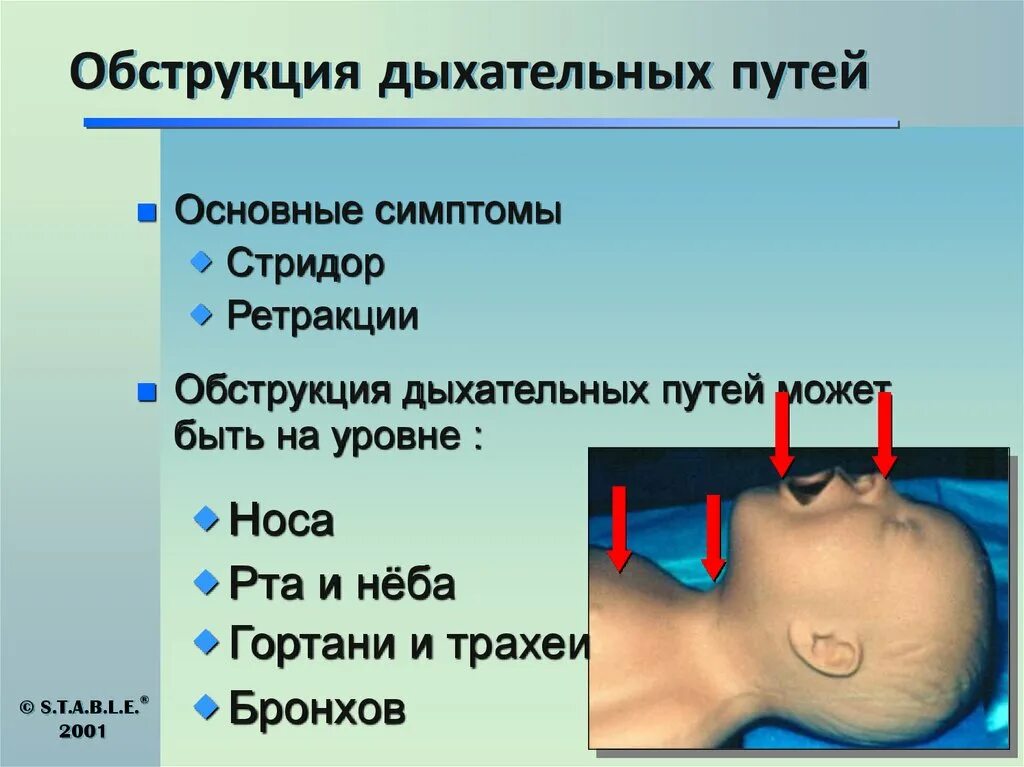 Обструкция дыхательных путей

Основные симптомы

Стридор

Ретракции

Обструкция дыхательных путей может быть на уровне :

Носа

Рта и нёба

Гортани и трахеи

Бронхов

© S.T.A.B.L.E.® 2001